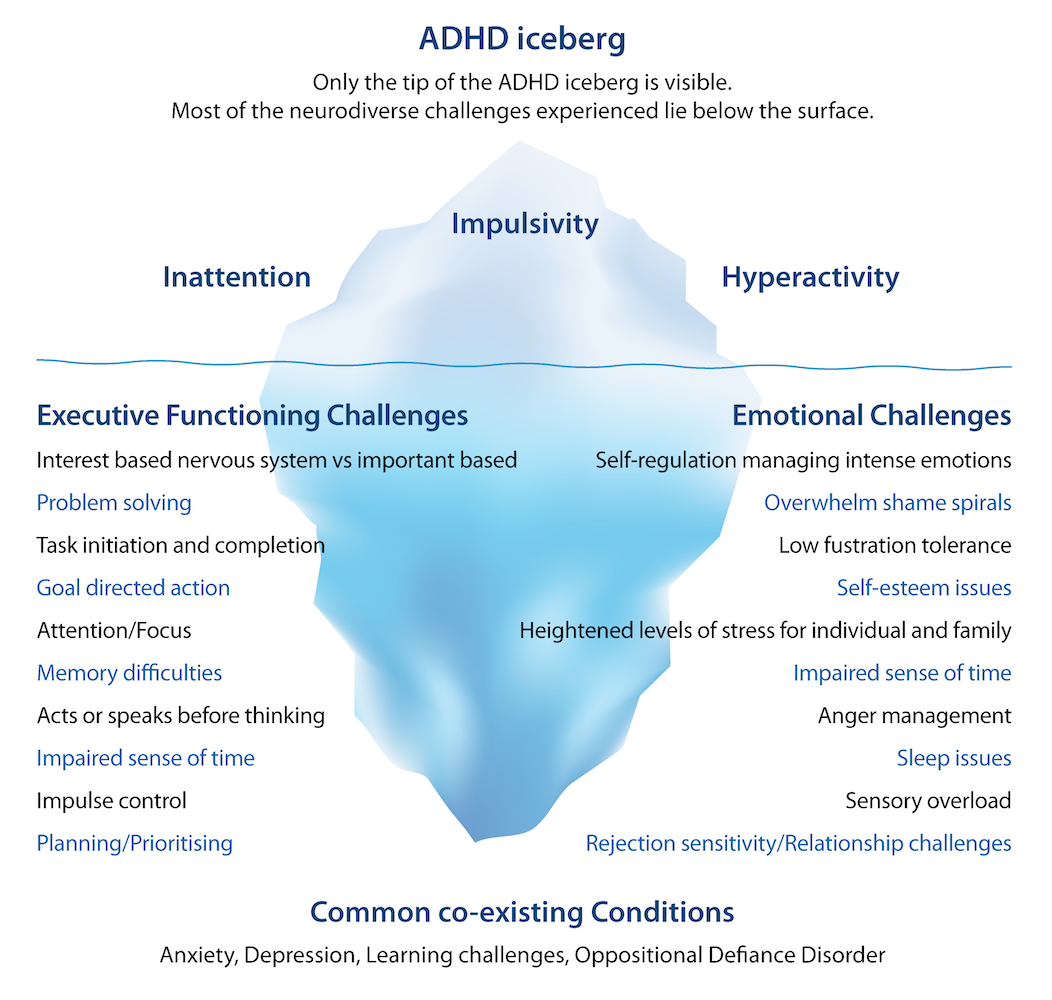 ADHD iceberg

Only the tip of the ADHD iceberg is visible.
Most of the neurodiverse challenges experienced lie below the surface.

Impulsivity

Inattention

Hyperactivity

Executive Functioning Challenges

Interest based nervous system vs important based

Problem solving

Task initiation and completion

Goal directed action

Attention/Focus

Memory difficulties

Acts or speaks before thinking

Impaired sense of time

Impulse control

Planning/Prioritising

Emotional Challenges

Self-regulation managing intense emotions

Overwhelm shame spirals

Low fustration tolerance

Self-esteem issues

Heightened levels of stress for individual and family

Impaired sense of time

Anger management

Sleep issues

Sensory overload

Rejection sensitivity/Relationship challenges

Common co-existing Conditions

Anxiety, Depression, Learning challenges, Oppositional Defiance Disorder